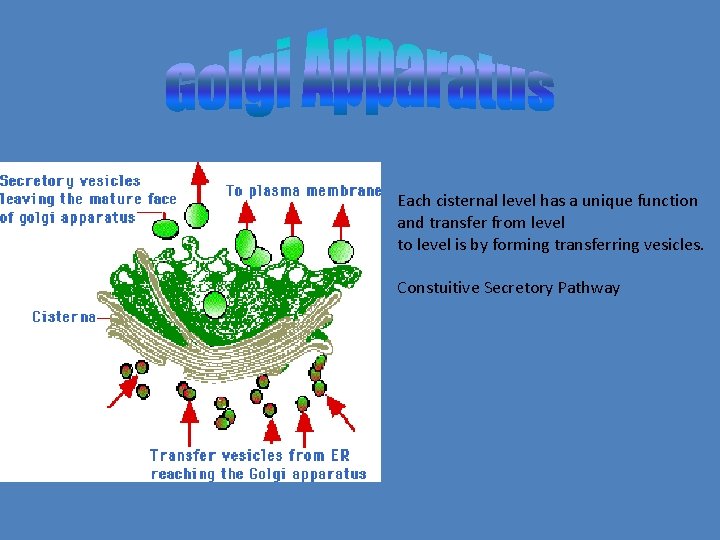 Golgi Apparatus

Secretory vesicles leaving the mature face of golgi apparatus

To plasma membrane

Cisterna

Transfer vesicles from ER reaching the Golgi apparatus

Each cisternal level has a unique function and transfer from level to level is by forming transferring vesicles.

Constuitive Secretory Pathway